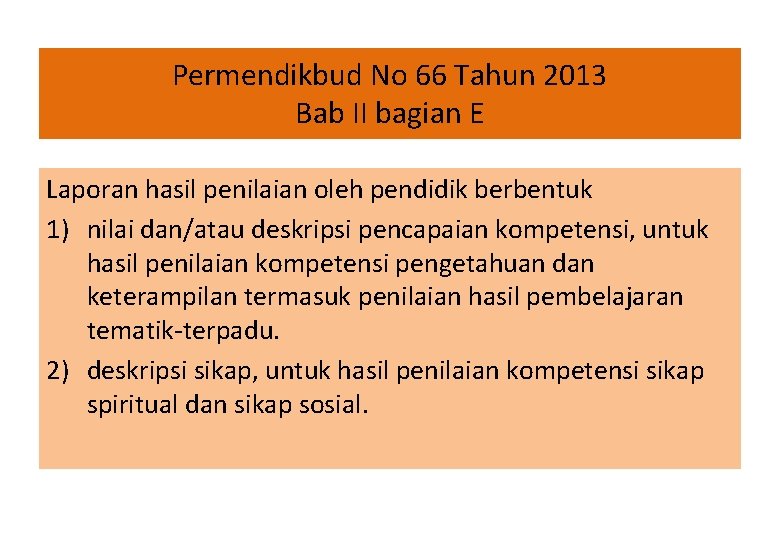 Permendikbud No 66 Tahun 2013
Bab II bagian E

Laporan hasil penilaian oleh pendidik berbentuk

1) nilai dan/atau deskripsi pencapaian kompetensi, untuk hasil penilaian kompetensi pengetahuan dan keterampilan termasuk penilaian hasil pembelajaran tematik-terpadu.

2) deskripsi sikap, untuk hasil penilaian kompetensi sikap spiritual dan sikap sosial.